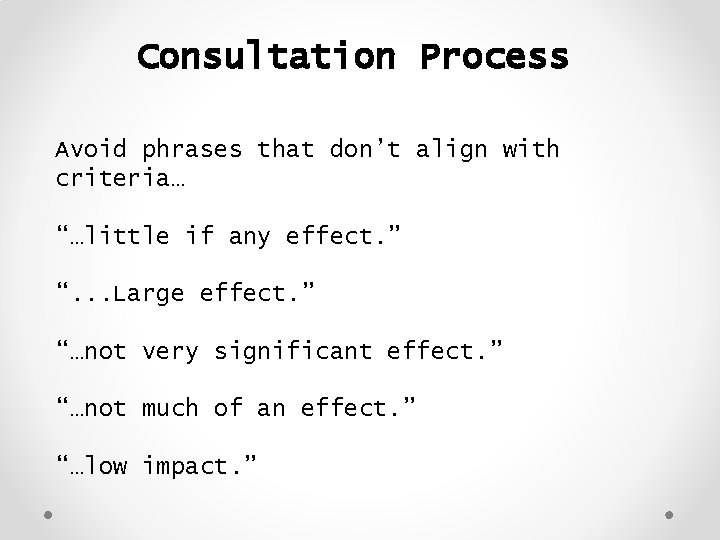 Consultation Process

Avoid phrases that don’t align with criteria…

“…little if any effect.”

“...Large effect.”

“…not very significant effect.”

“…not much of an effect.”

“…low impact.”